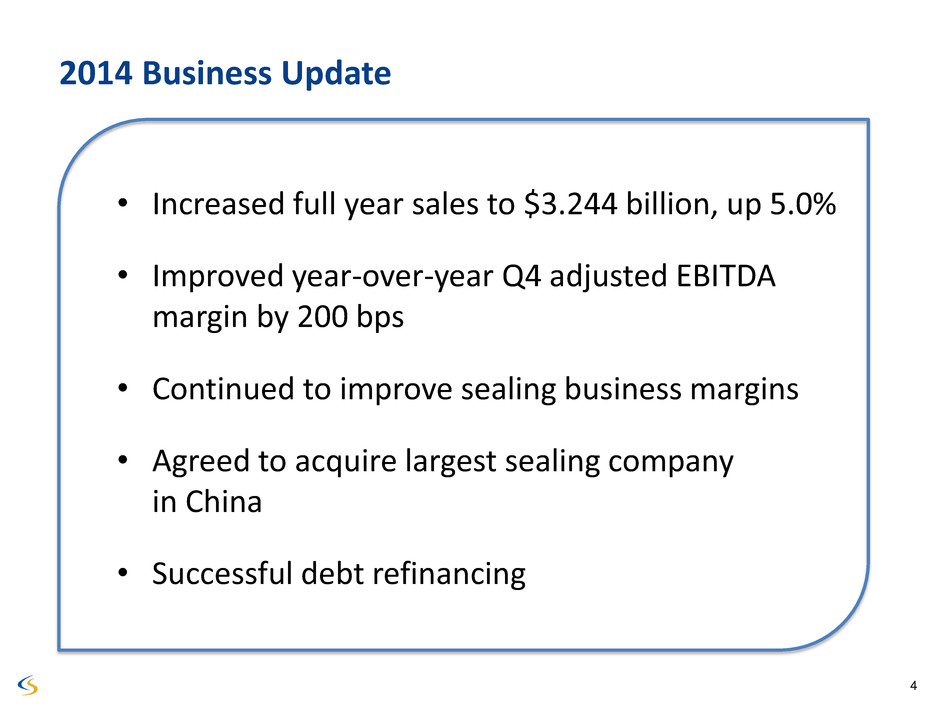 2014 Business Update

• Increased full year sales to \$3.244 billion, up 5.0%

• Improved year-over-year Q4 adjusted EBITDA margin by 200 bps

• Continued to improve sealing business margins

• Agreed to acquire largest sealing company in China

• Successful debt refinancing

4